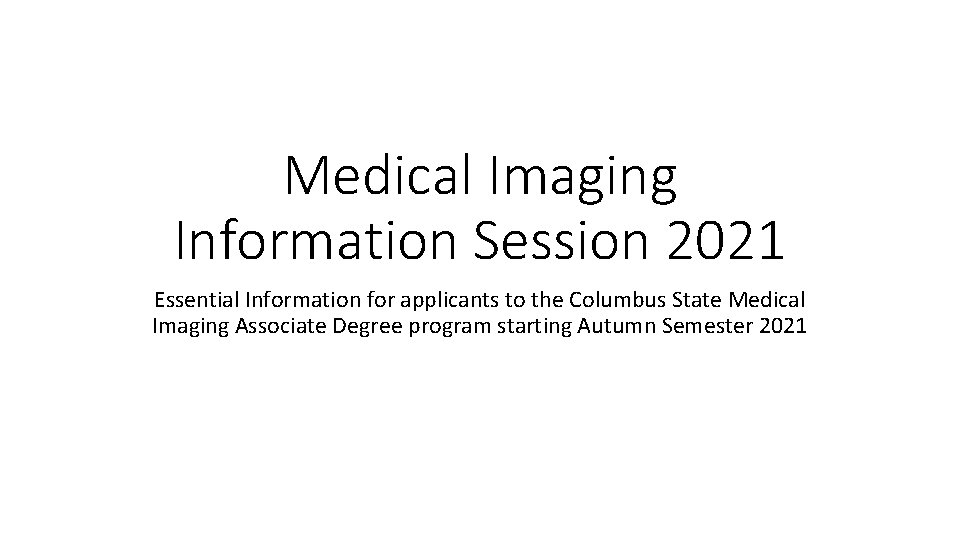 Medical Imaging
Information Session 2021

Essential Information for applicants to the Columbus State Medical Imaging Associate Degree program starting Autumn Semester 2021